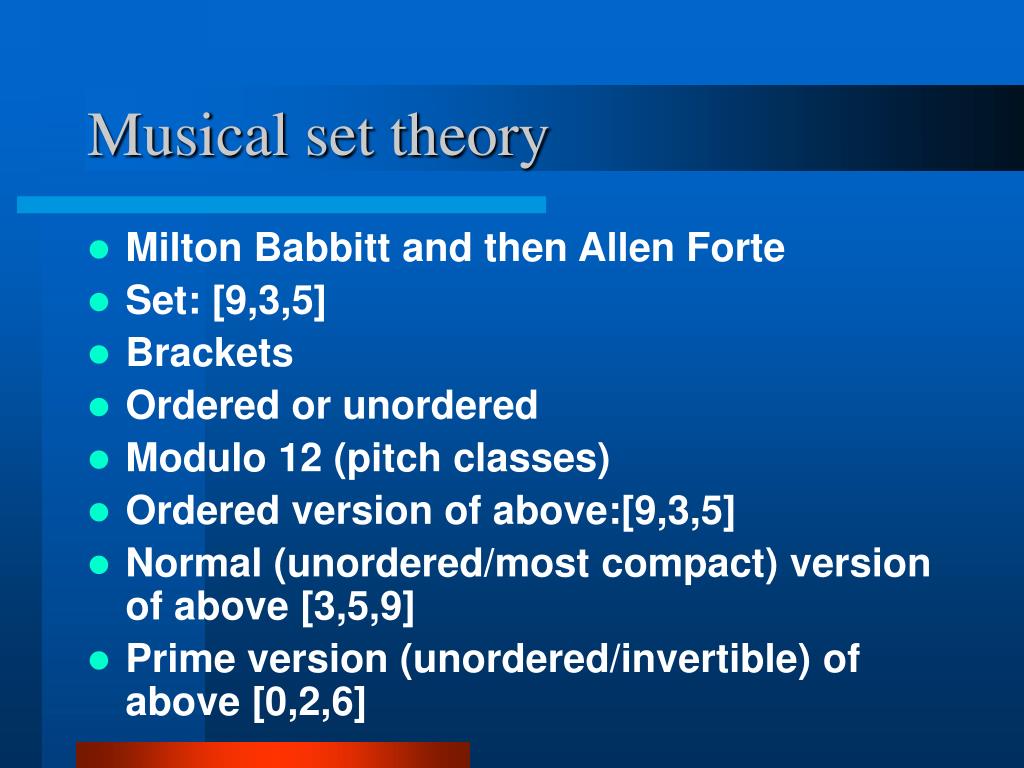 Musical set theory

- Milton Babbitt and then Allen Forte
- Set: [9,3,5]
- Brackets
- Ordered or unordered
- Modulo 12 (pitch classes)
- Ordered version of above:[9,3,5]
- Normal (unordered/most compact) version of above [3,5,9]
- Prime version (unordered/invertible) of above [0,2,6]